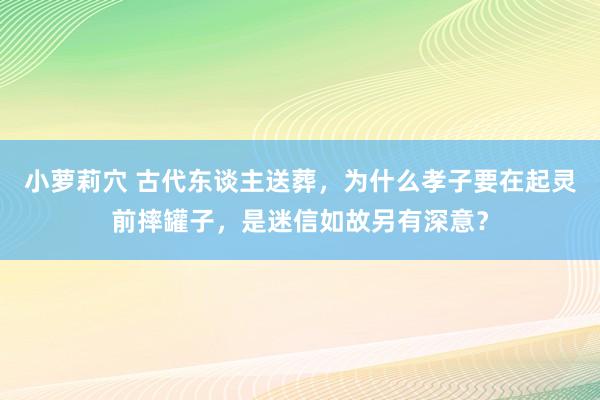 小萝莉穴 古代东谈主送葬，为什么孝子要在起灵前摔罐子，是迷信如故另有深意？